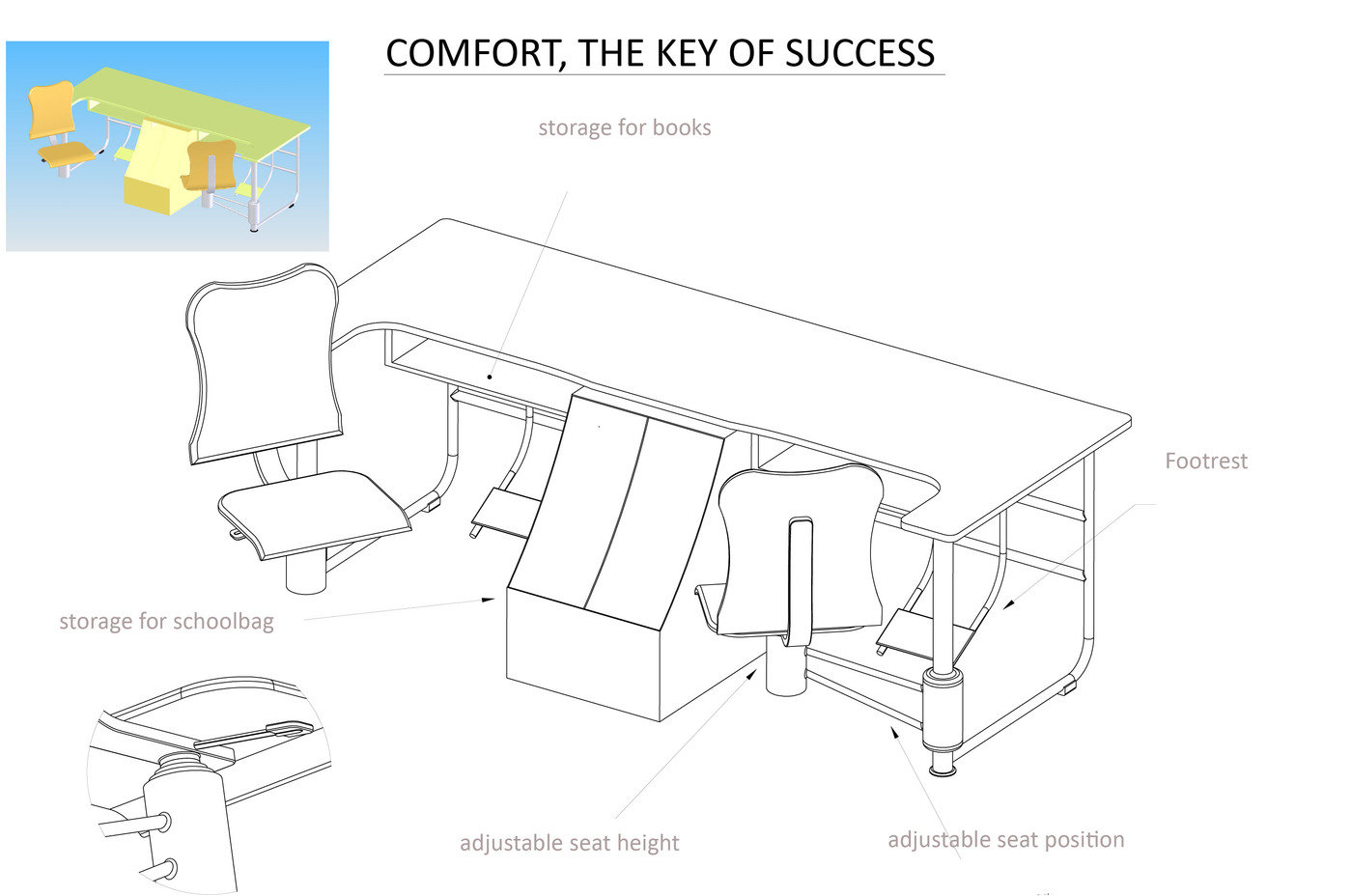 COMFORT, THE KEY OF SUCCESS

storage for books

Footrest

storage for schoolbag

adjustable seat height

adjustable seat position